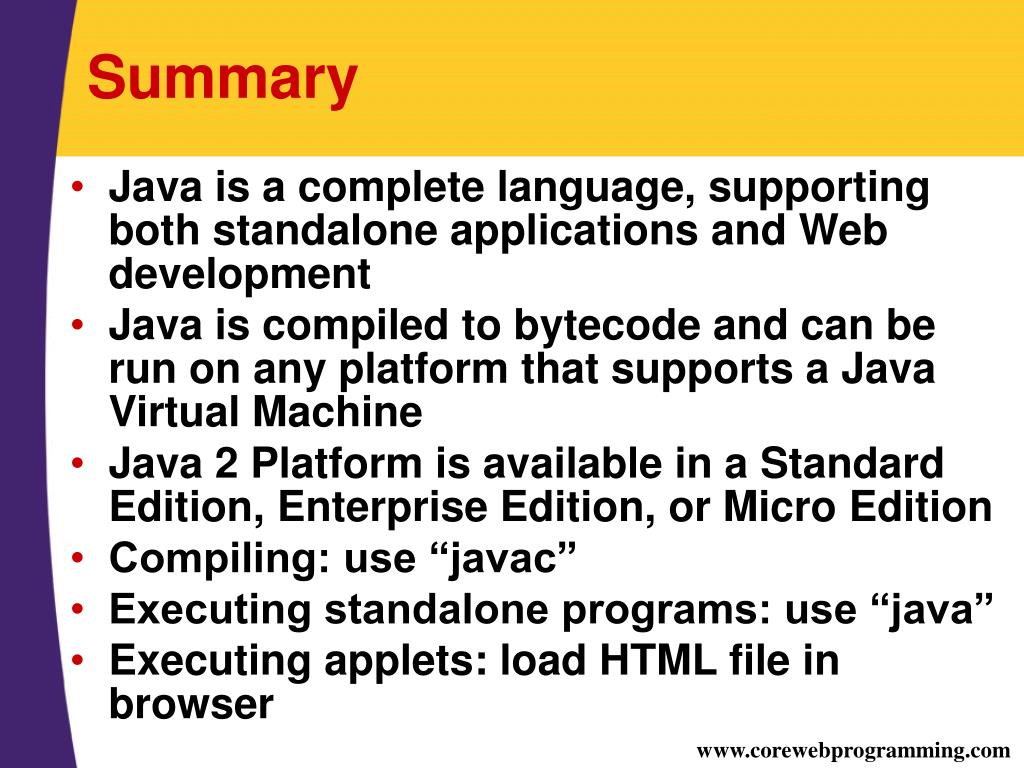 Summary

• Java is a complete language, supporting both standalone applications and Web development
• Java is compiled to bytecode and can be run on any platform that supports a Java Virtual Machine
• Java 2 Platform is available in a Standard Edition, Enterprise Edition, or Micro Edition
• Compiling: use “javac”
• Executing standalone programs: use “java”
• Executing applets: load HTML file in browser

www.corewebprogramming.com